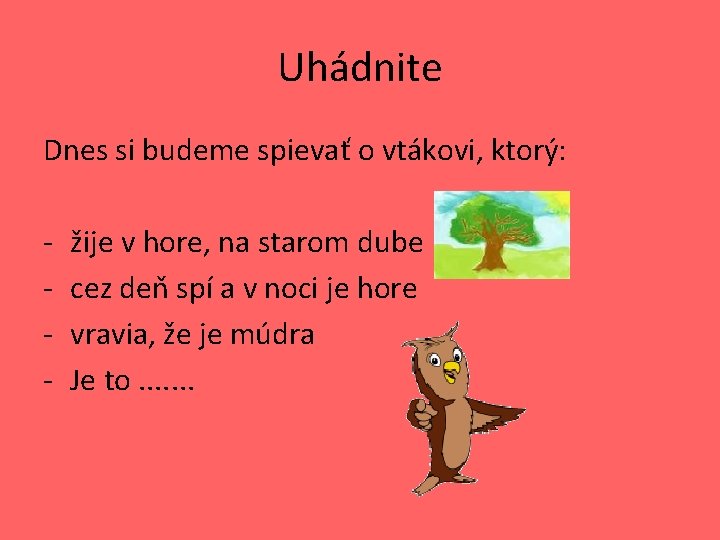 Uhádnite

Dnes si budeme spievať o vtákovi, ktorý:

- žije v hore, na starom dube
- cez deň spí a v noci je hore
- vravia, že je múdra
- Je to .......